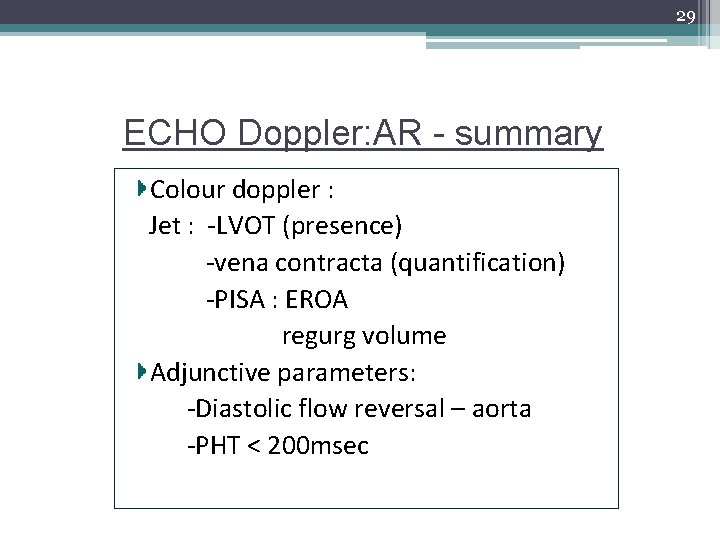 29

ECHO Doppler:AR - summary

Colour doppler :
Jet : -LVOT (presence)
-vena contracta (quantification)
-PISA : EROA
regurg volume

Adjunctive parameters:
-Diastolic flow reversal – aorta
-PHT < 200msec